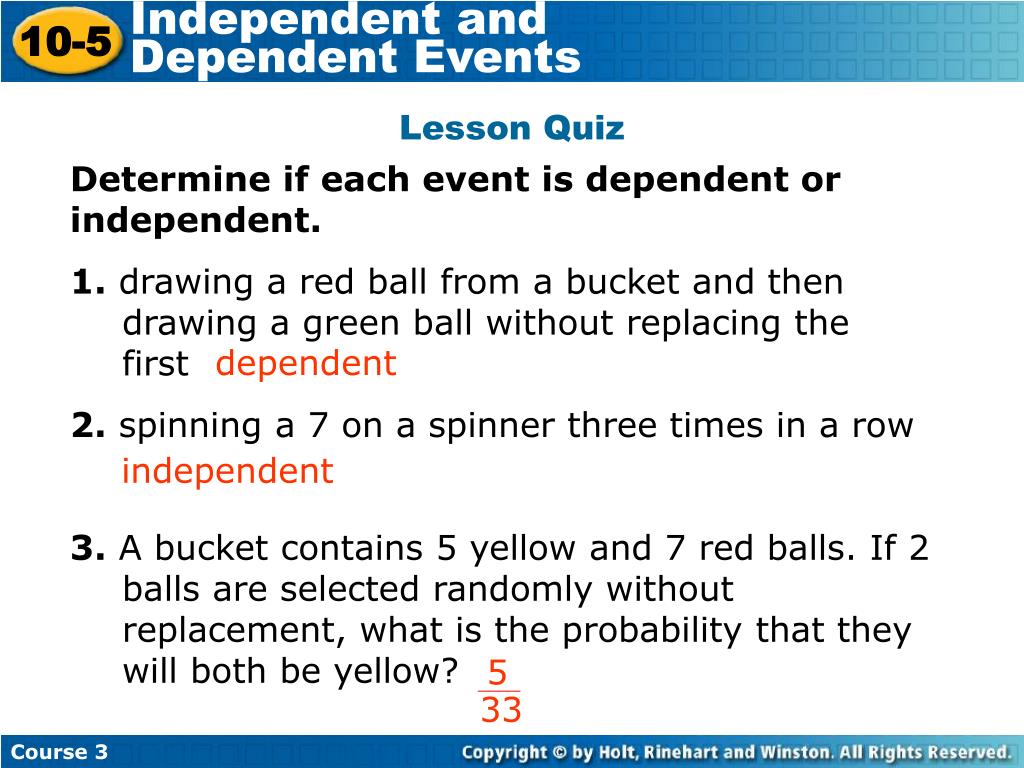 10-5 Independent and Dependent Events

Lesson Quiz

Determine if each event is dependent or independent.

1. drawing a red ball from a bucket and then drawing a green ball without replacing the first dependent

2. spinning a 7 on a spinner three times in a row independent

3. A bucket contains 5 yellow and 7 red balls. If 2 balls are selected randomly without replacement, what is the probability that they will both be yellow? $\frac{5}{33}$

Course 3

Copyright © by Holt, Rinehart and Winston. All Rights Reserved.